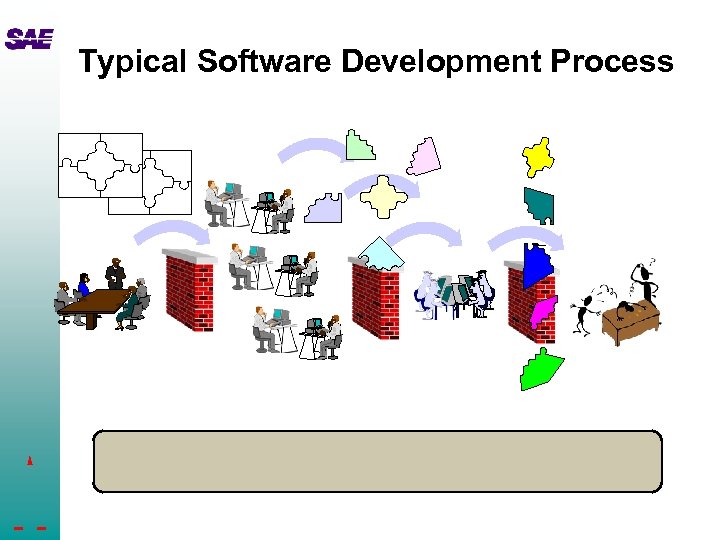 SAE

Typical Software Development Process